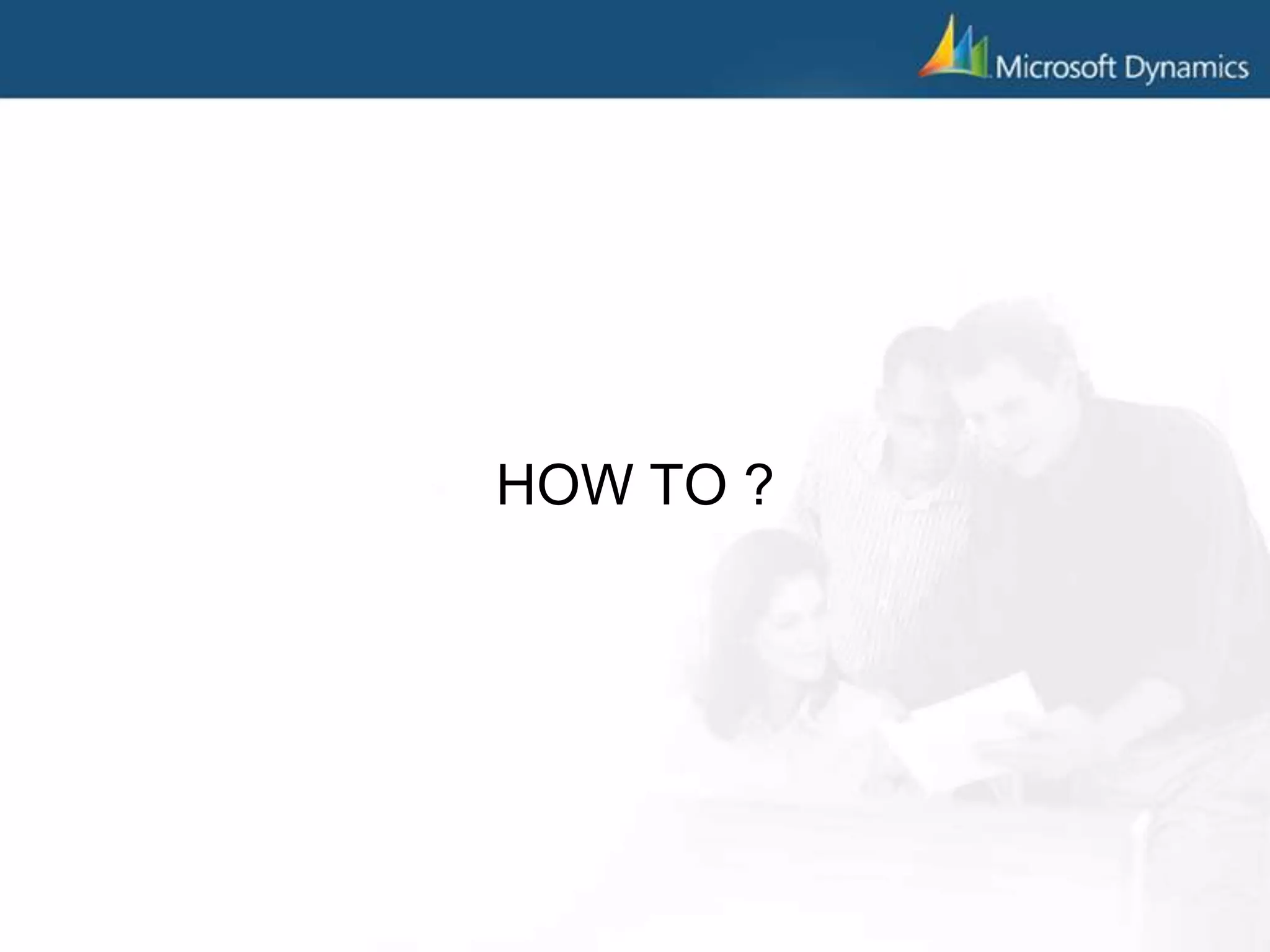 Microsoft Dynamics

HOW TO ?